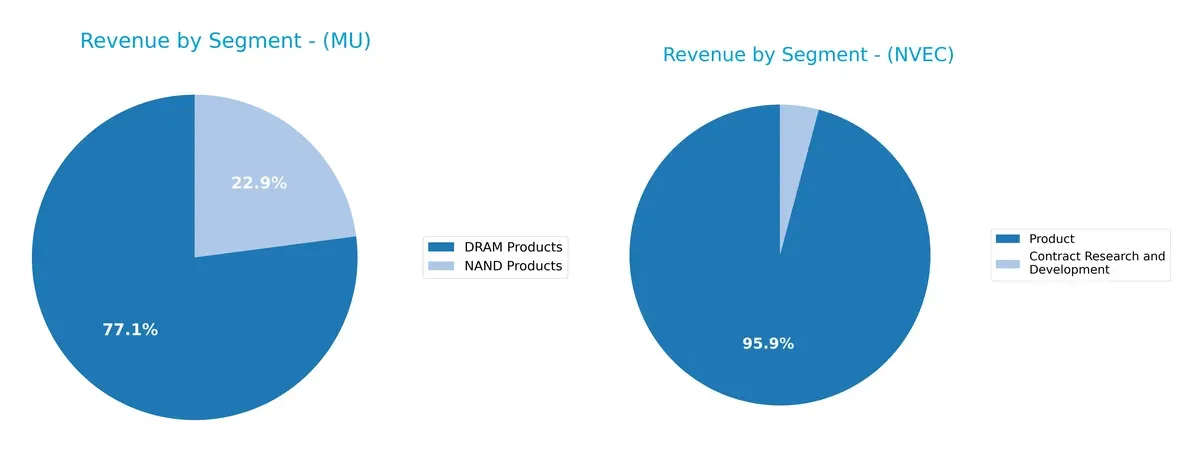 Revenue by Segment - (MU)

22.9%

77.1%

DRAM Products
NAND Products

Revenue by Segment - (NVEC)

95.9%

Product
Contract Research and Development